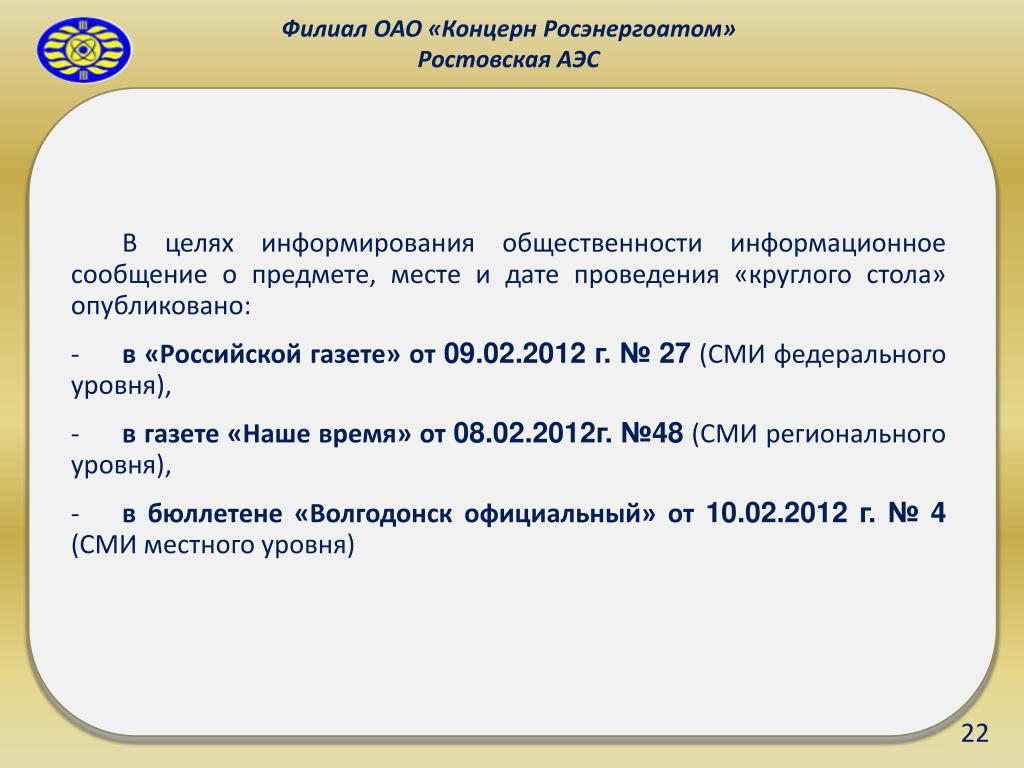 Филиал ОАО «Концерн Росэнергоатом»
Ростовская АЭС

В целях информирования общественности информационное сообщение о предмете, месте и дате проведения «круглого стола» опубликовано:

- в «Российской газете» от 09.02.2012 г. № 27 (СМИ федерального уровня),

- в газете «Наше время» от 08.02.2012г. №48 (СМИ регионального уровня),

- в бюллетене «Волгодонск официальный» от 10.02.2012 г. № 4 (СМИ местного уровня)

22